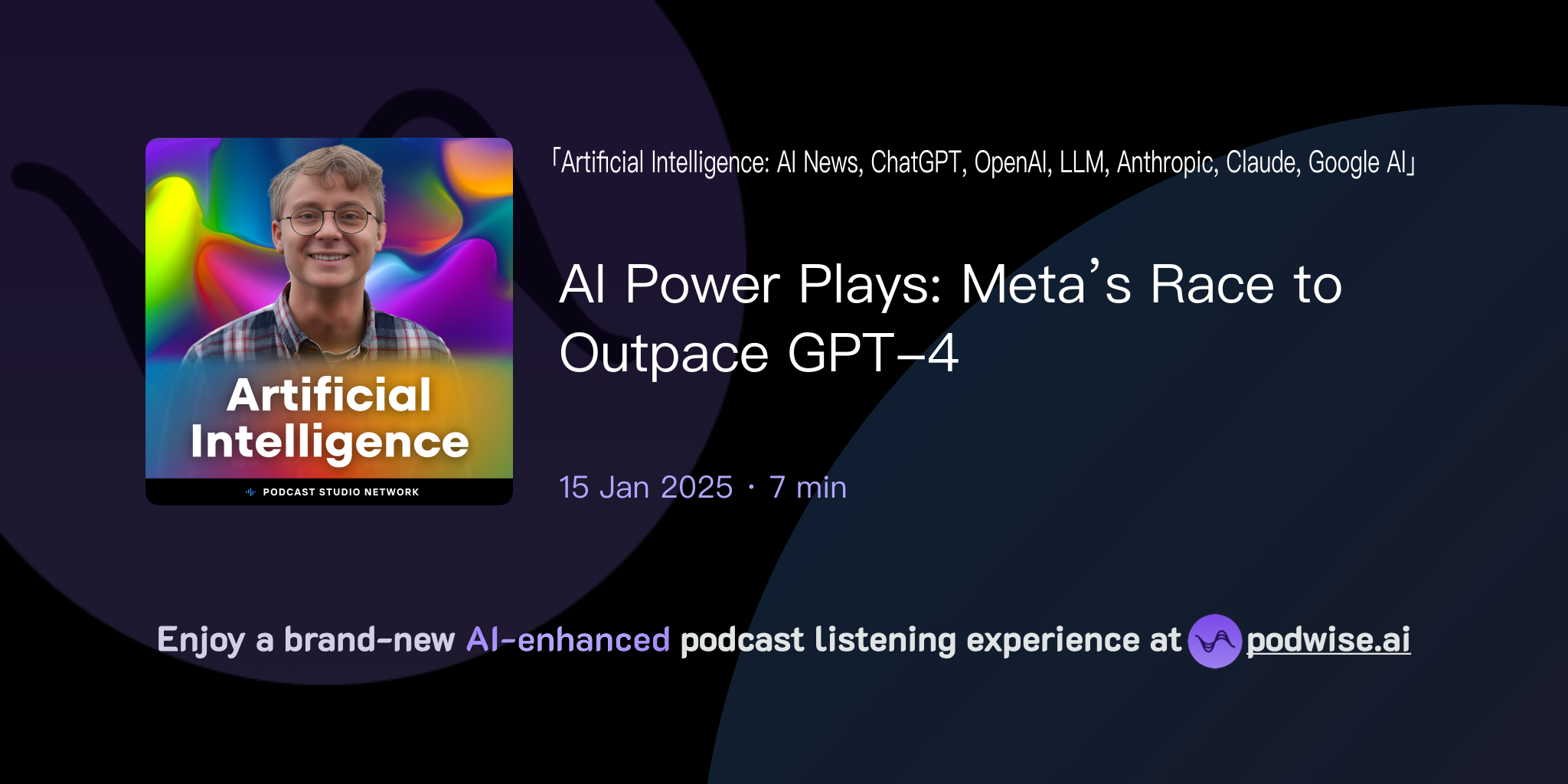 Artificial Intelligence

PODCAST STUDIO NETWORK

「Artificial Intelligence: AI News, ChatGPT, OpenAI, LLM, Anthropic, Claude, Google AI」

AI Power Plays: Meta's Race to Outpace GPT-4

15 Jan 2025 · 7 min

Enjoy a brand-new AI-enhanced podcast listening experience at podwise.ai